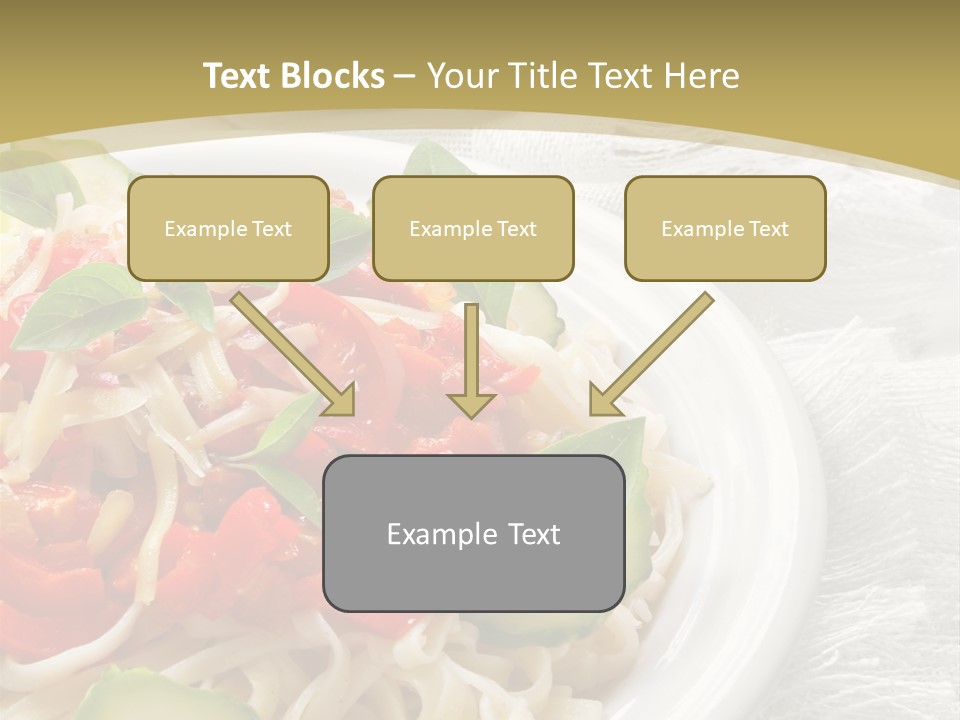 Text Blocks – Your Title Text Here

Example Text

Example Text

Example Text

Example Text